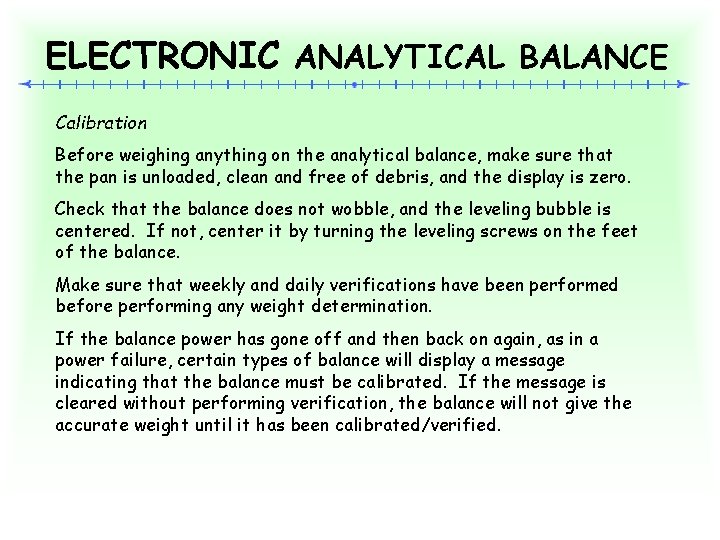 ELECTRONIC ANALYTICAL BALANCE

Calibration

Before weighing anything on the analytical balance, make sure that the pan is unloaded, clean and free of debris, and the display is zero.

Check that the balance does not wobble, and the leveling bubble is centered. If not, center it by turning the leveling screws on the feet of the balance.

Make sure that weekly and daily verifications have been performed before performing any weight determination.

If the balance power has gone off and then back on again, as in a power failure, certain types of balance will display a message indicating that the balance must be calibrated. If the message is cleared without performing verification, the balance will not give the accurate weight until it has been calibrated/verified.